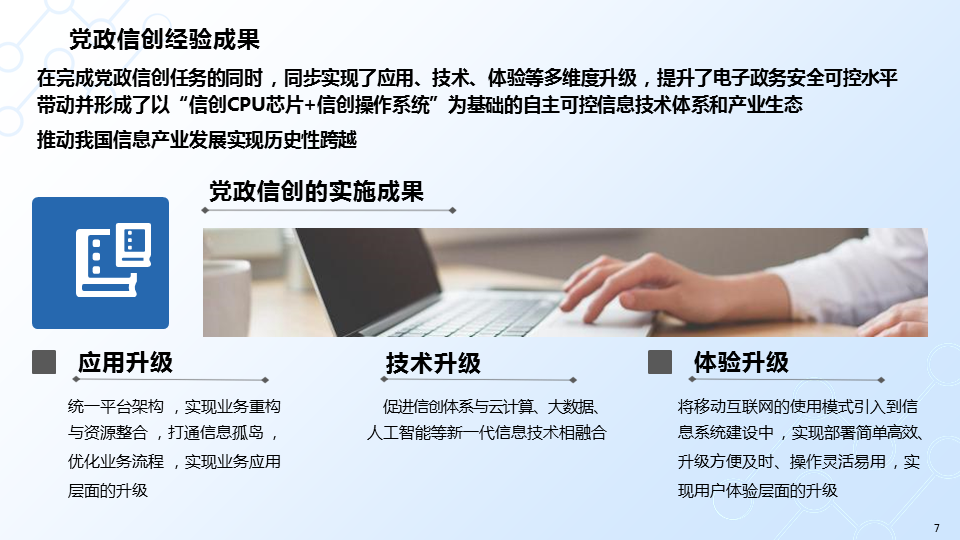 党政信创经验成果

在完成党政信创任务的同时，同步实现了应用、技术、体验等多维度升级，提升了电子政务安全可控水平
带动并形成了以“信创CPU芯片+信创操作系统”为基础的自主可控信息技术体系和产业生态
推动我国信息产业发展实现历史性跨越

党政信创的实施成果

应用升级

统一平台架构，实现业务重构与资源整合，打通信息孤岛，优化业务流程，实现业务应用层面的升级

技术升级

促进信创体系与云计算、大数据、人工智能等新一代信息技术相融合

体验升级

将移动互联网的使用模式引入到信息系统建设中，实现部署简单高效、升级方便及时、操作灵活易用，实现用户体验层面的升级

7